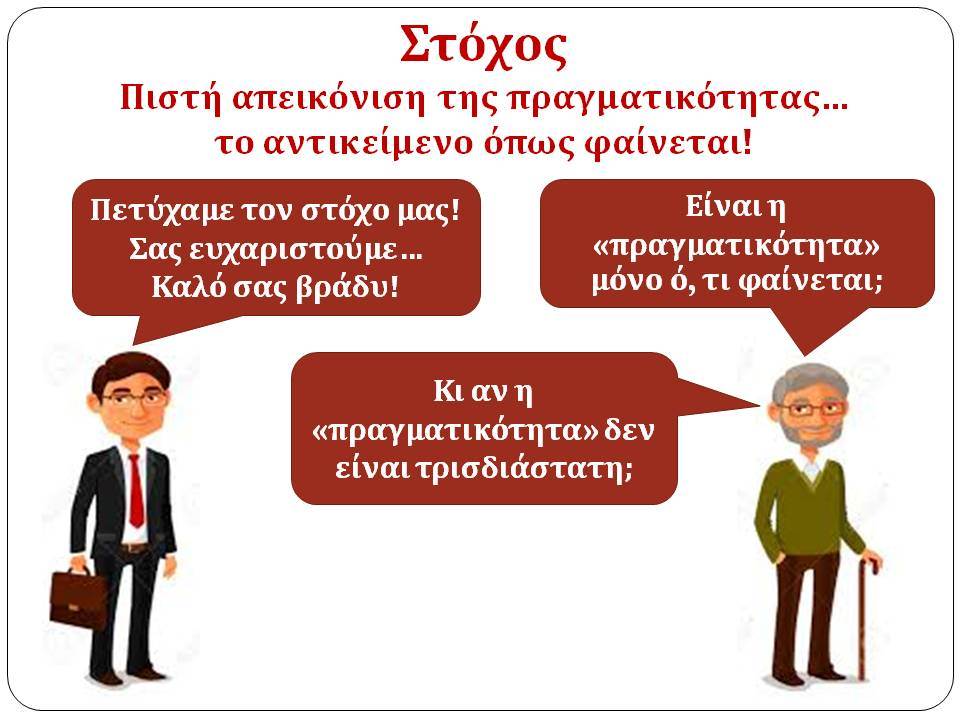 Στόχος
Πιστή απεικόνιση της πραγματικότητας…
το αντικείμενο όπως φαίνεται!

Πετύχαμε τον στόχο μας!
Σας ευχαριστούμε…
Καλό σας βράδυ!

Είναι η
«πραγματικότητα»
μόνο ό, τι φαίνεται;

Κι αν η
«πραγματικότητα» δεν
είναι τρισδιάστατη;